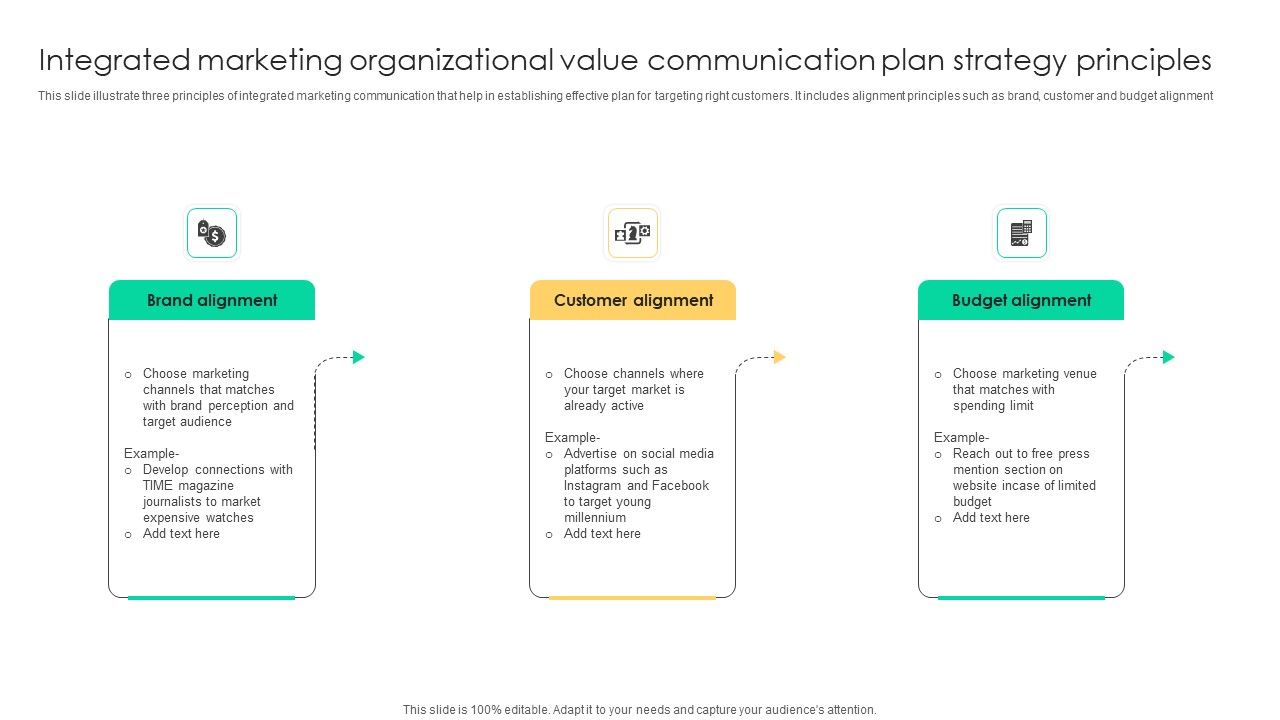 Integrated marketing organizational value communication plan strategy principles

This slide illustrate three principles of integrated marketing communication that help in establishing effective plan for targeting right customers. It includes alignment principles such as brand, customer and budget alignment

Brand alignment

o Choose marketing channels that matches with brand perception and target audience

Example-
o Develop connections with TIME magazine journalists to market expensive watches
o Add text here

Customer alignment

o Choose channels where your target market is already active

Example-
o Advertise on social media platforms such as Instagram and Facebook to target young millennium
o Add text here

Budget alignment

o Choose marketing venue that matches with spending limit

Example-
o Reach out to free press mention section on website incase of limited budget
o Add text here

This slide is 100% editable. Adapt it to your needs and capture your audience's attention.